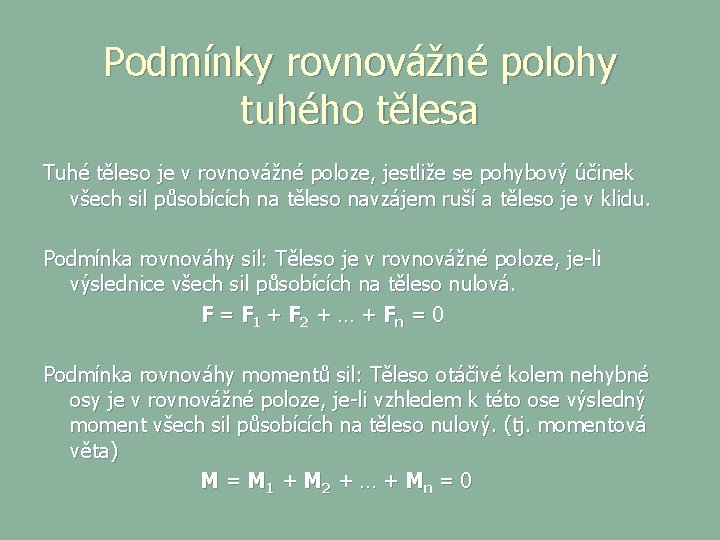 Podmínky rovnovážné polohy tuhého tělesa

Tuhé těleso je v rovnovážné poloze, jestliže se pohybový účinek všech sil působících na těleso navzájem ruší a těleso je v klidu.

Podmínka rovnováhy sil: Těleso je v rovnovážné poloze, je-li výslednice všech sil působících na těleso nulová.

$\mathbf{F} = \mathbf{F}_1 + \mathbf{F}_2 + \dots + \mathbf{F}_n = 0$

Podmínka rovnováhy momentů sil: Těleso otáčivé kolem nehybné osy je v rovnovážné poloze, je-li vzhledem k této ose výsledný moment všech sil působících na těleso nulový. (tj. momentová věta)

$\mathbf{M} = \mathbf{M}_1 + \mathbf{M}_2 + \dots + \mathbf{M}_n = 0$